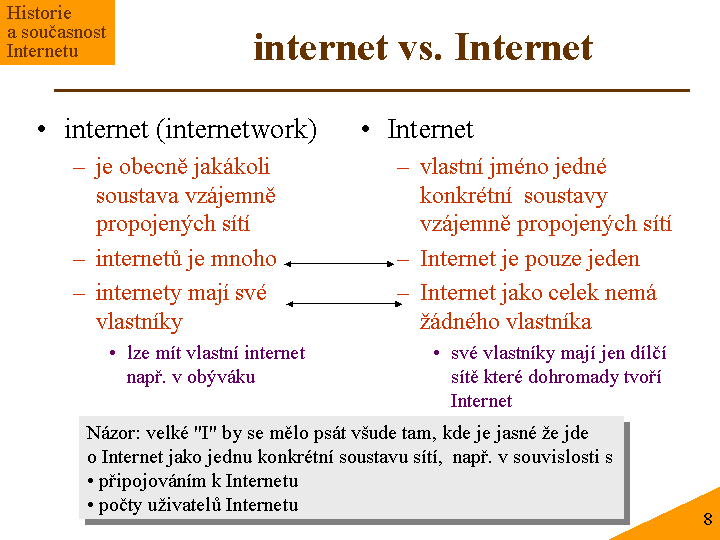 Historie
a současnost
Internetu

internet vs. Internet

• internet (internetwork)
– je obecně jakákoli soustava vzájemně propojených sítí
– internetů je mnoho
– internety mají své vlastníky
• lze mít vlastní internet např. v obýváku

• Internet
– vlastní jméno jedné konkrétní soustavy vzájemně propojených sítí
– Internet je pouze jeden
– Internet jako celek nemá žádného vlastníka
• své vlastníky mají jen dílčí sítě které dohromady tvoří Internet

Názor: velké "I" by se mělo psát všude tam, kde je jasné že jde o Internet jako jednu konkrétní soustavu sítí, např. v souvislosti s
• připojováním k Internetu
• počty uživatelů Internetu

8